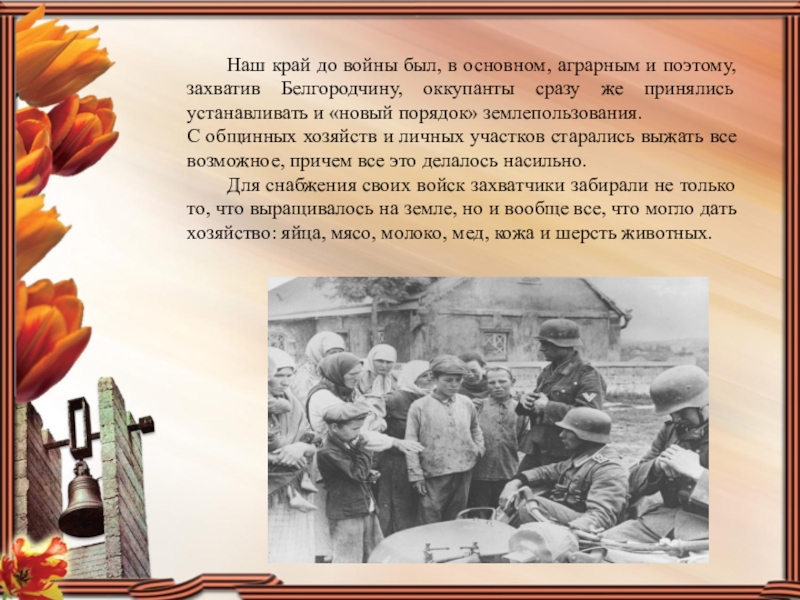 Наш край до войны был, в основном, аграрным и поэтому, захватив Белгородчину, оккупанты сразу же принялись устанавливать и «новый порядок» землепользования.
С общинных хозяйств и личных участков старались выжать все возможное, причем все это делалось насильно.

Для снабжения своих войск захватчики забирали не только то, что выращивалось на земле, но и вообще все, что могло дать хозяйство: яйца, мясо, молоко, мед, кожа и шерсть животных.